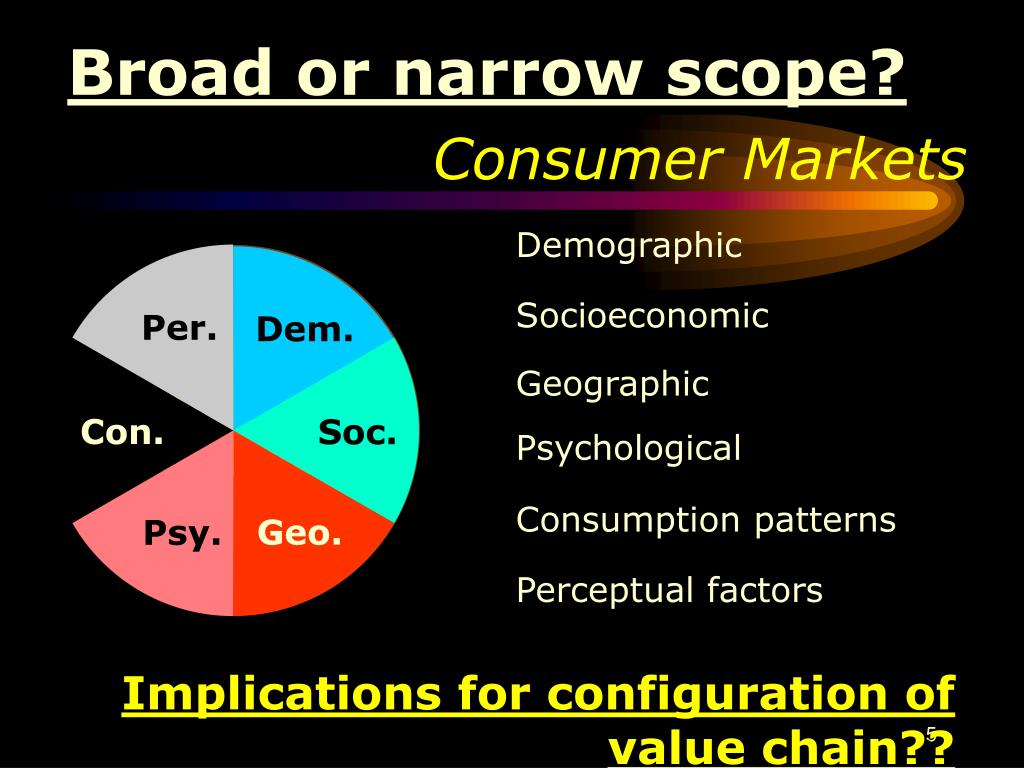 Broad or narrow scope?

Consumer Markets

Per.

Dem.

Con.

Soc.

Psy.

Geo.

Demographic

Socioeconomic

Geographic

Psychological

Consumption patterns

Perceptual factors

Implications for configuration of value chain??

5